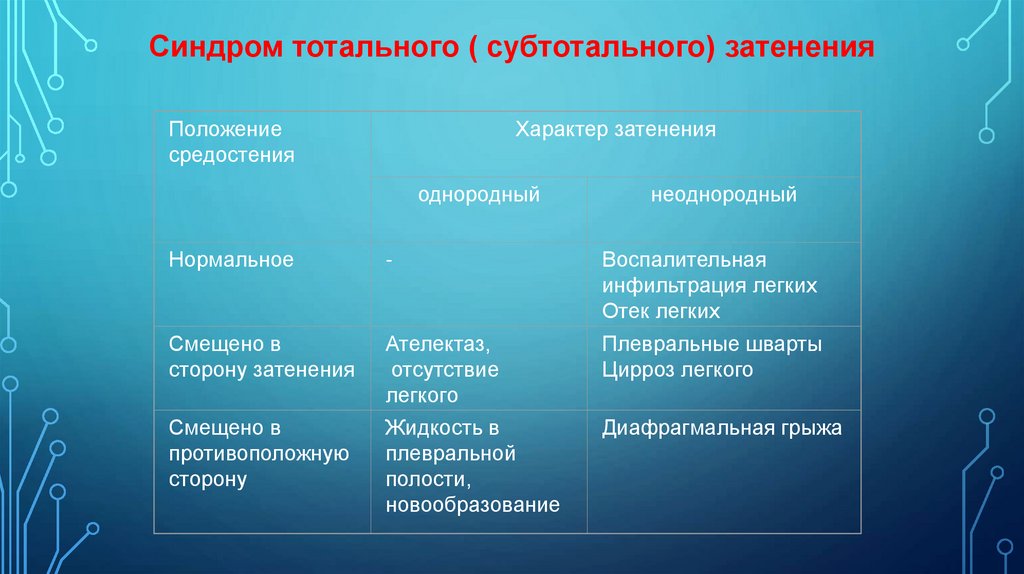 Синдром тотального ( субтотального) затенения

| Положение средостения | Характер затенения | |
|---|---|---|
| | однородный | неоднородный |
| Нормальное | - | Воспалительная инфильтрация легких Отек легких |
| Смещено в сторону затенения | Ателектаз, отсутствие легкого | Плевральные шварты Цирроз легкого |
| Смещено в противоположную сторону | Жидкость в плевральной полости, новообразование | Диафрагмальная грыжа |